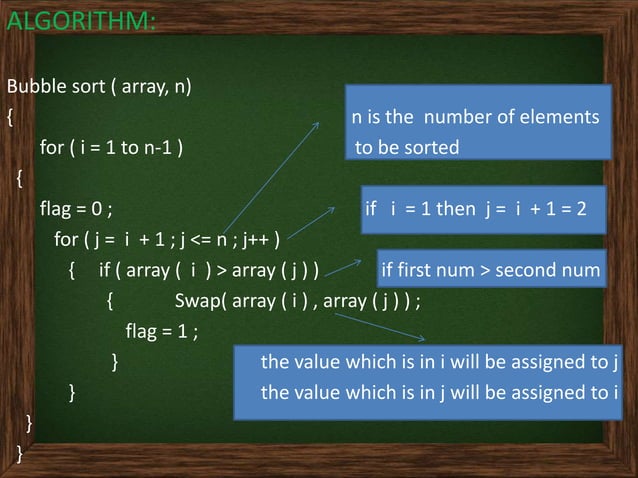 ALGORITHM:

Bubble sort ( array, n)
{
for ( i = 1 to n-1 )
{
flag = 0 ;
for ( j = i + 1 ; j <= n ; j++ )
{ if ( array ( i ) > array ( j ) )
{ Swap( array ( i ) , array ( j ) ) ;
flag = 1 ;
}
}
}
}

n is the number of elements to be sorted

if i = 1 then j = i + 1 = 2

if first num > second num

the value which is in i will be assigned to j
the value which is in j will be assigned to i